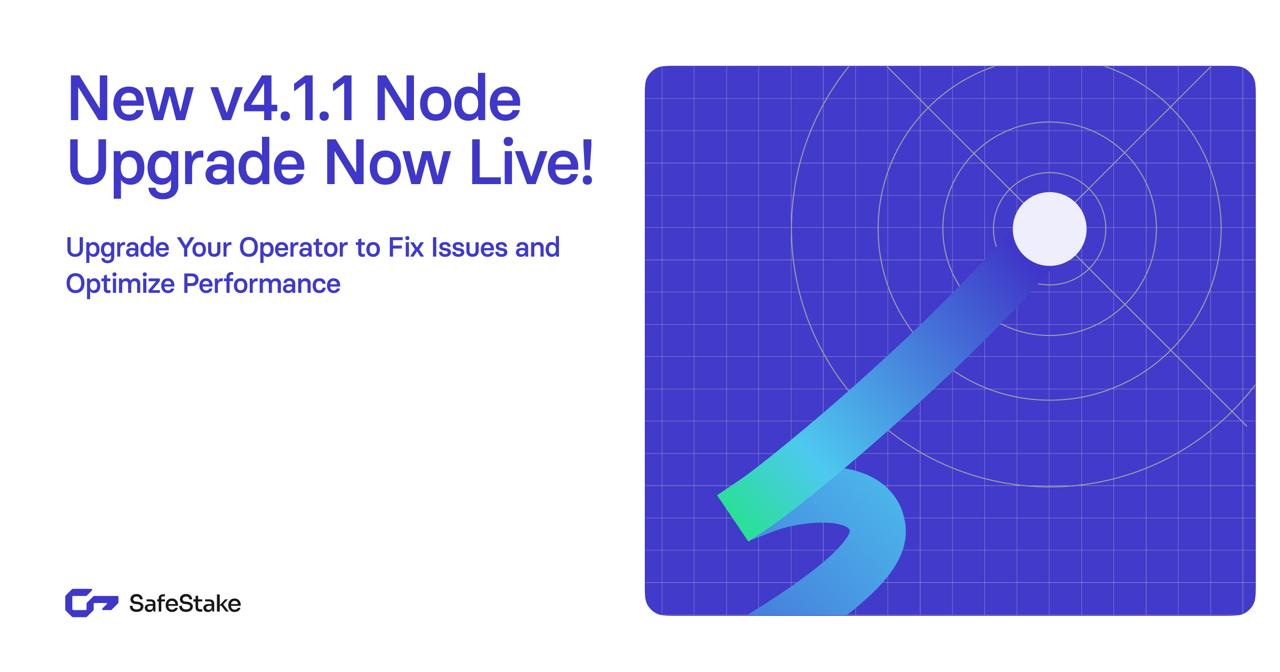 New v4.1.1 Node Upgrade Now Live!

Upgrade Your Operator to Fix Issues and Optimize Performance

SafeStake